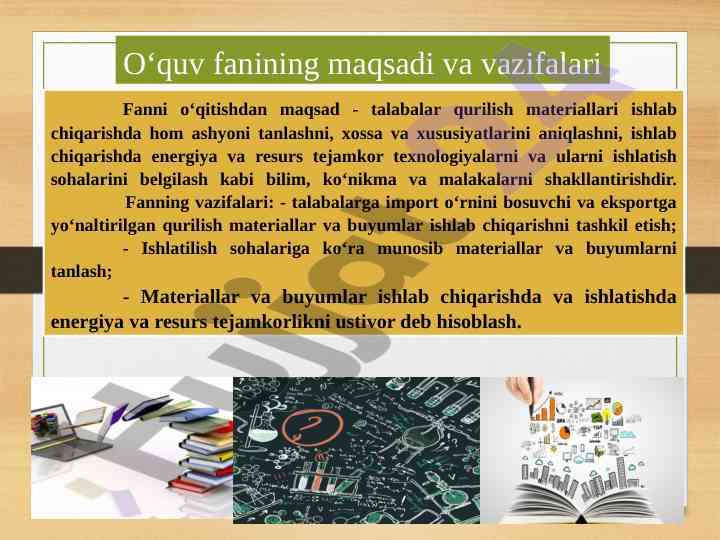 O‘quv fanining maqsadi va vazifalari

Fanni o‘qitishdan maqsad - talabalar qurilish materiallari ishlab chiqarishda hom ashyoni tanlashni, xossa va xususiyatlarini aniqlashni, ishlab chiqarishda energiya va resurs tejamkor texnologiyalarni va ularni ishlatish sohalarini belgilash kabi bilim, ko‘nikma va malakalarni shakllantirishdir.

Fanning vazifalari: - talabalarga import o‘rnini bosuvchi va eksportga yo‘naltirilgan qurilish materiallar va buyumlar ishlab chiqarishni tashkil etish;

- Ishlatilish sohalariga ko‘ra munosib materiallar va buyumlarni tanlash;

- Materiallar va buyumlar ishlab chiqarishda va ishlatishda energiya va resurs tejamkorlikni ustivor deb hisoblash.